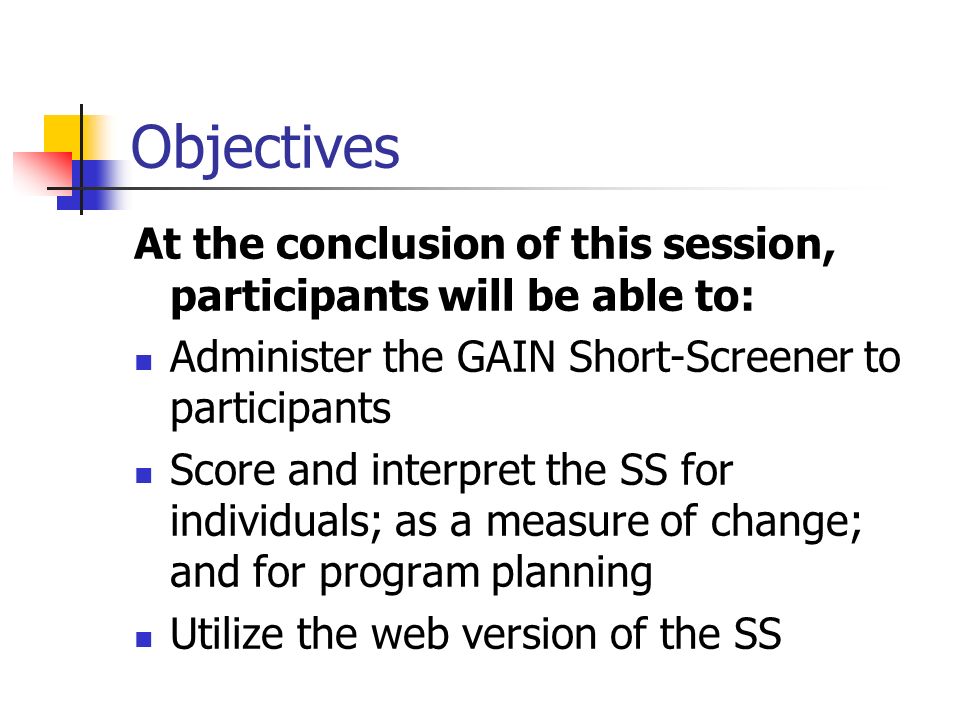 Objectives

At the conclusion of this session, participants will be able to:

- Administer the GAIN Short-Screener to participants
- Score and interpret the SS for individuals; as a measure of change; and for program planning
- Utilize the web version of the SS